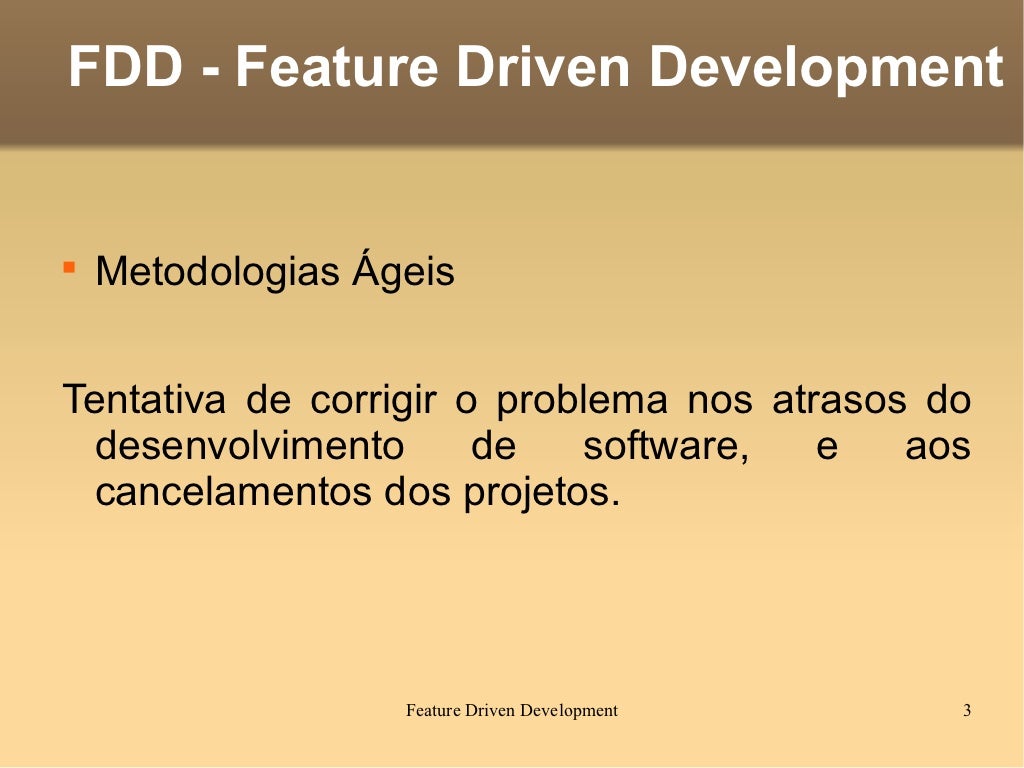 FDD - Feature Driven Development

Metodologias Ágeis

Tentativa de corrigir o problema nos atrasos do desenvolvimento de software, e aos cancelamentos dos projetos.

Feature Driven Development

3